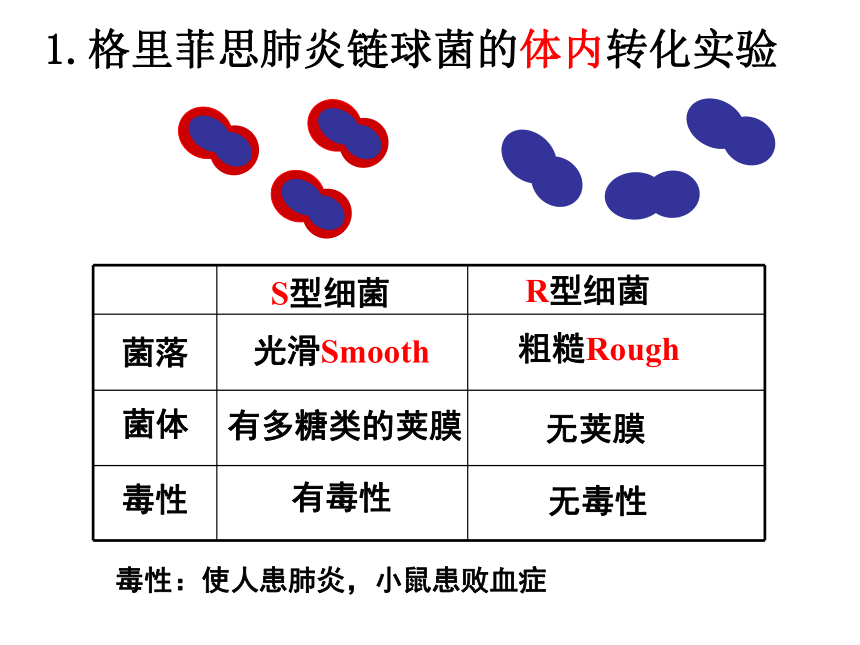 1. 格里菲思肺炎链球菌的体内转化实验

|  | S型细菌 | R型细菌 |
|---|---|---|
| 菌落 | 光滑Smooth | 粗糙Rough |
| 菌体 | 有多糖类的荚膜 | 无荚膜 |
| 毒性 | 有毒性 | 无毒性 |

毒性：使人患肺炎，小鼠患败血症